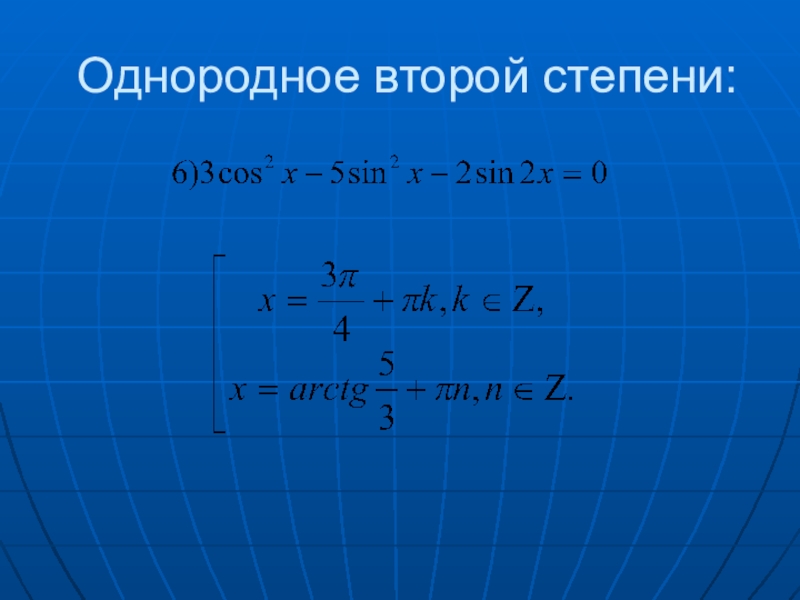 Однородное второй степени:

$6)3\cos^2 x - 5\sin^2 x - 2\sin 2x = 0$

$\left[\begin{array}{l} x = \frac{3\pi}{4} + \pi k, k \in Z, \\ x = arctg\frac{5}{3} + \pi n, n \in Z. \end{array}\right.$